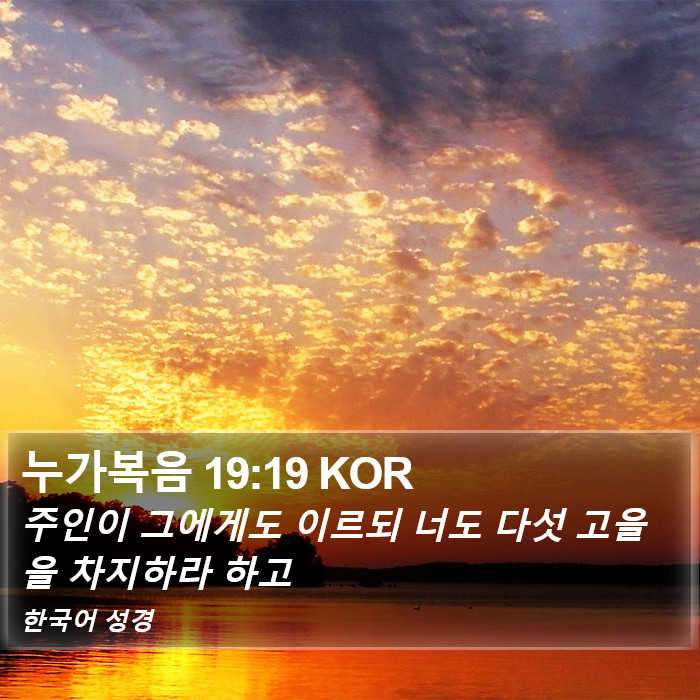 누가복음 19:19 KOR

주인이 그에게도 이르되 너도 다섯 고을을 차지하라 하고

한국어 성경